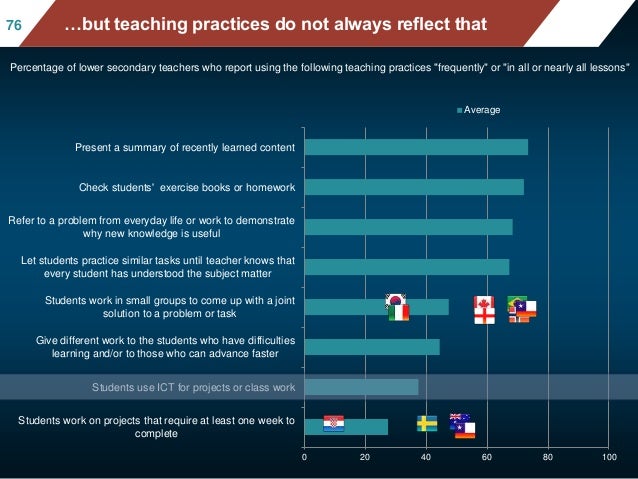 76

…but teaching practices do not always reflect that

Percentage of lower secondary teachers who report using the following teaching practices "frequently" or "in all or nearly all lessons"

Average

Present a summary of recently learned content

Check students' exercise books or homework

Refer to a problem from everyday life or work to demonstrate why new knowledge is useful

Let students practice similar tasks until teacher knows that every student has understood the subject matter

Students work in small groups to come up with a joint solution to a problem or task

Give different work to the students who have difficulties learning and/or to those who can advance faster

Students use ICT for projects or class work

Students work on projects that require at least one week to complete

0 20 40 60 80 100